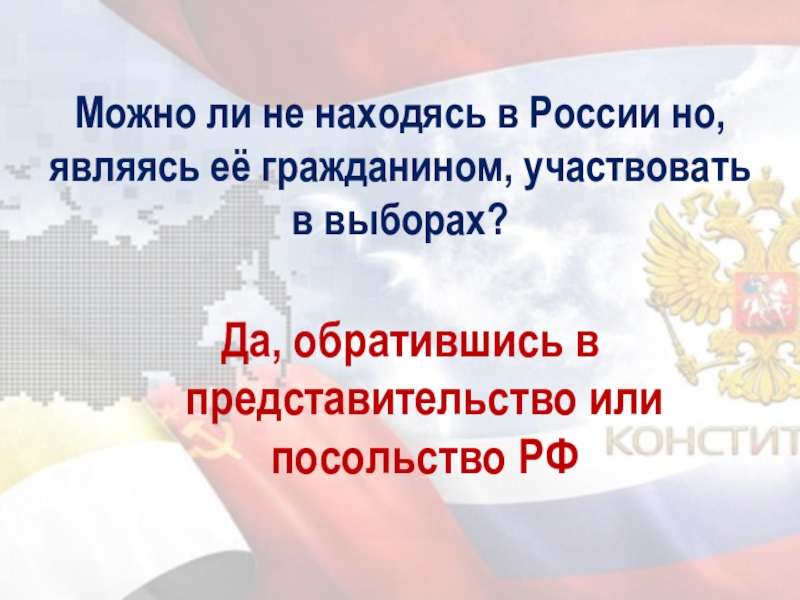 Можно ли не находясь в России но, являясь её гражданином, участвовать в выборах?

Да, обратившись в представительство или посольство РФ

КОНСТИТ